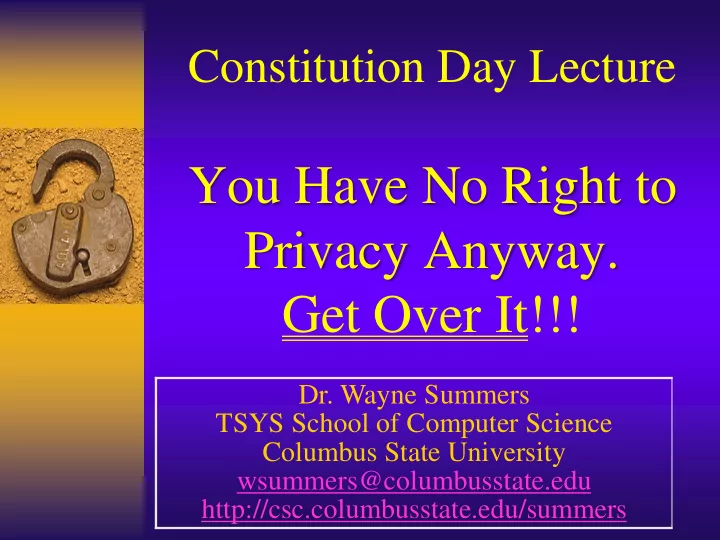 Constitution Day Lecture

You Have No Right to Privacy Anyway. Get Over It!!!

Dr. Wayne Summers
TSYS School of Computer Science
Columbus State University
wsummers@columbusstate.edu
http://csc.columbusstate.edu/summers